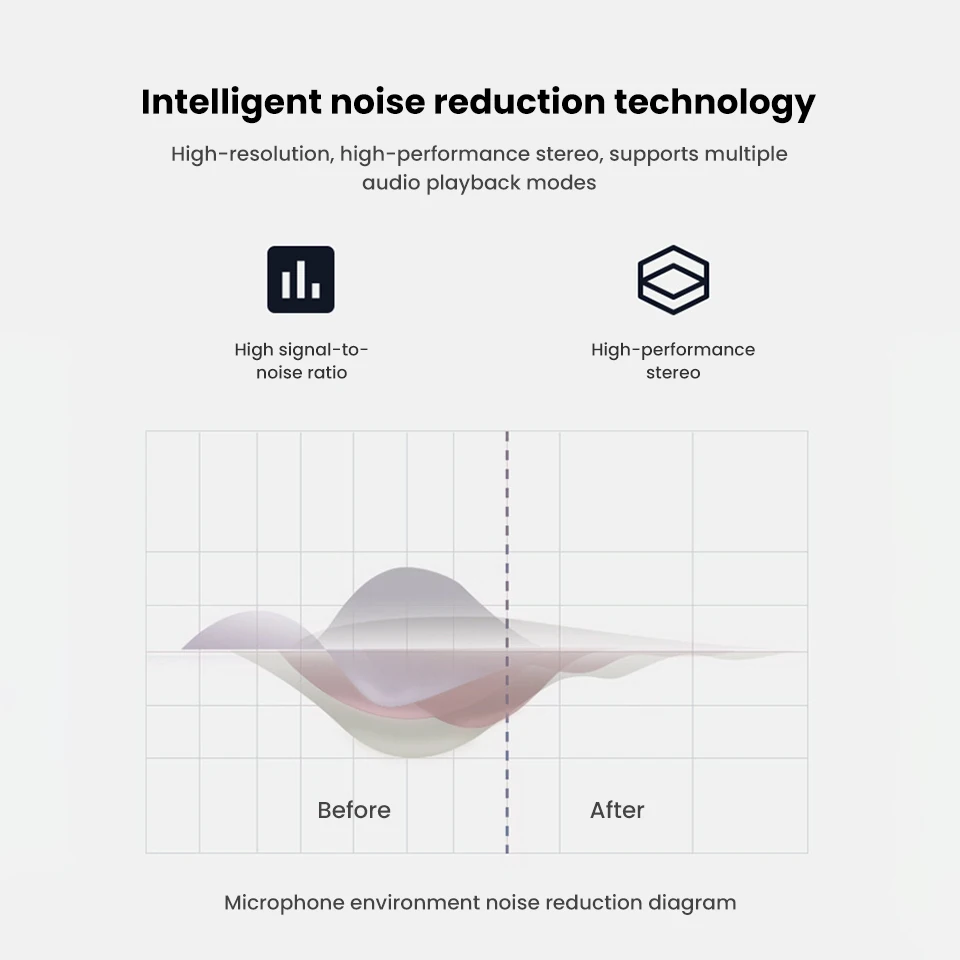 Intelligent noise reduction technology

High-resolution, high-performance stereo, supports multiple audio playback modes

High signal-to-noise ratio

High-performance stereo

Before

After

Microphone environment noise reduction diagram